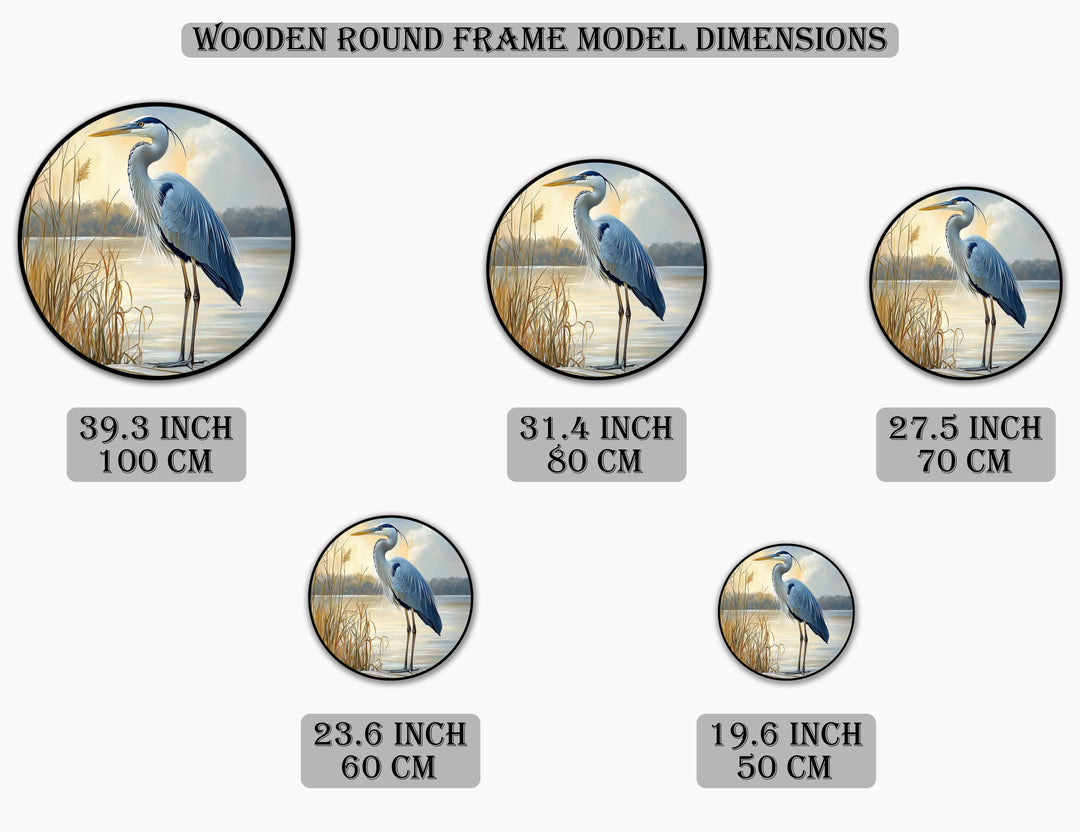 WOODEN ROUND FRAME MODEL DIMENSIONS

39.3 INCH
100 CM

31.4 INCH
80 CM

27.5 INCH
70 CM

23.6 INCH
60 CM

19.6 INCH
50 CM